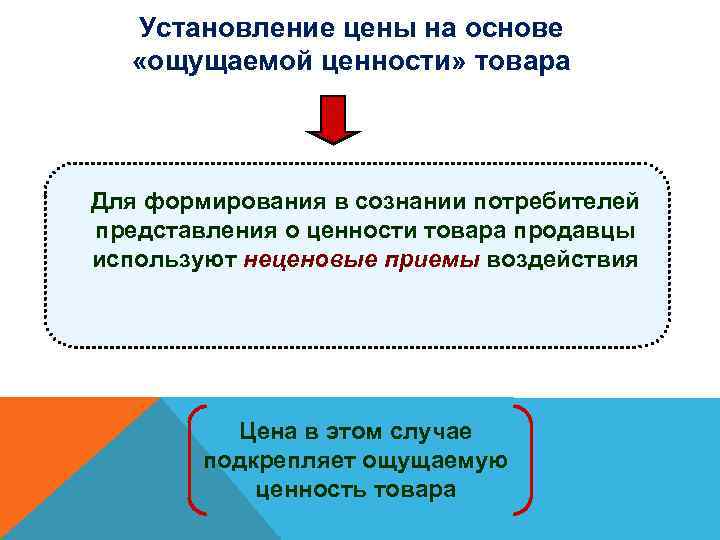 Установление цены на основе «ощущаемой ценности» товара

Для формирования в сознании потребителей представления о ценности товара продавцы используют неценовые приемы воздействия

Цена в этом случае подкрепляет ощущаемую ценность товара